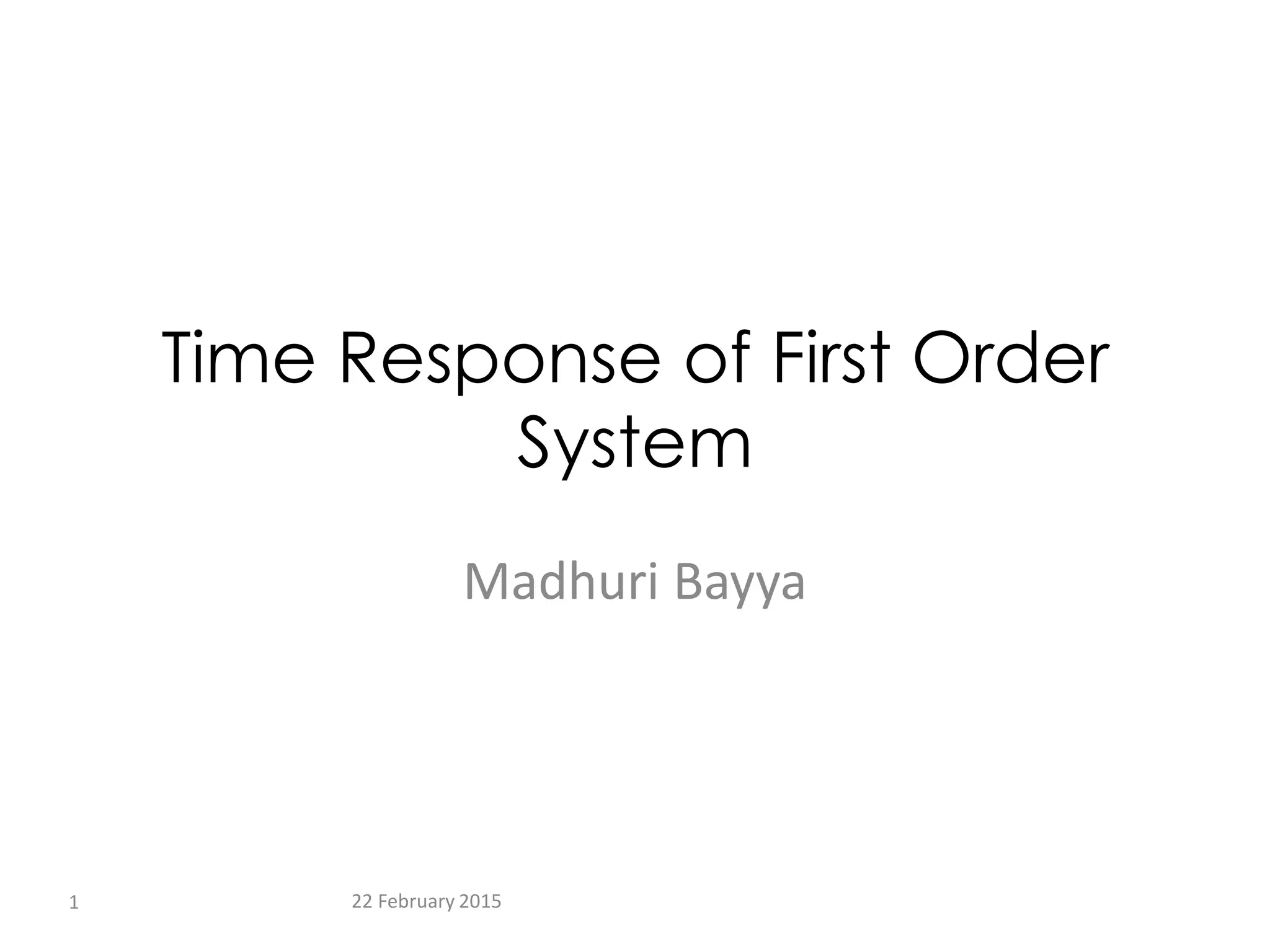 Time Response of First Order System

Madhuri Bayya

1

22 February 2015